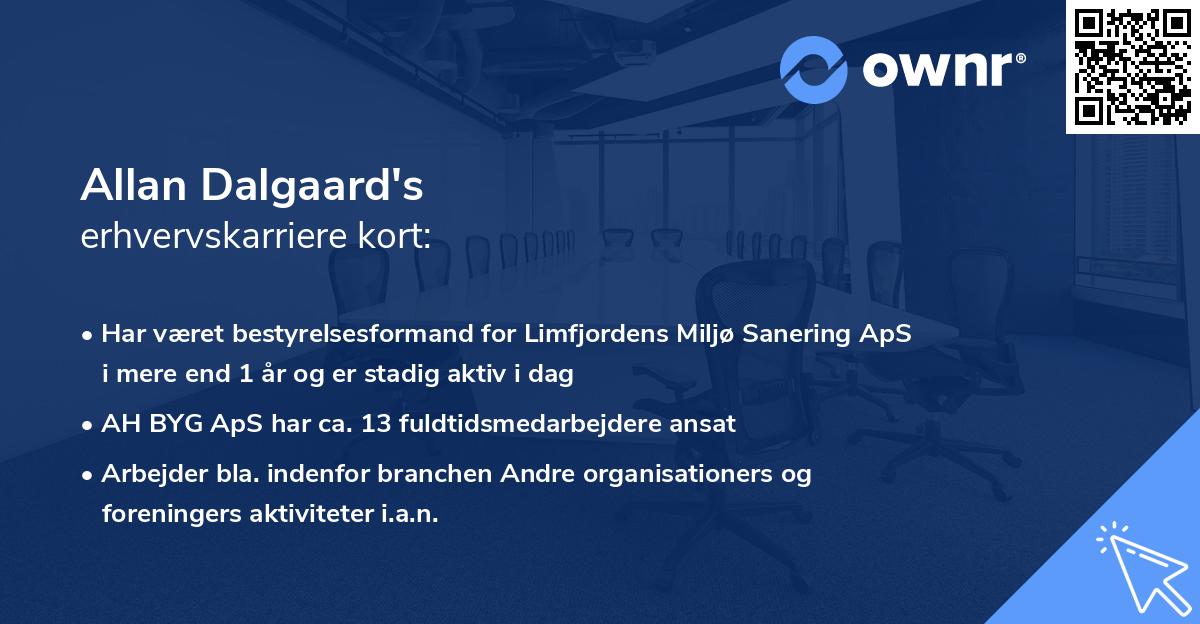 ownr®

Allan Dalgaard's
erhvervskarriere kort:

• Har været bestyrelsesformand for Limfjordens Miljø Sanering ApS i mere end 1 år og er stadig aktiv i dag

• AH BYG ApS har ca. 13 fuldtidsmedarbejdere ansat

• Arbejder bla. indenfor branchen Andre organisationers og foreningers aktiviteter i.a.n.